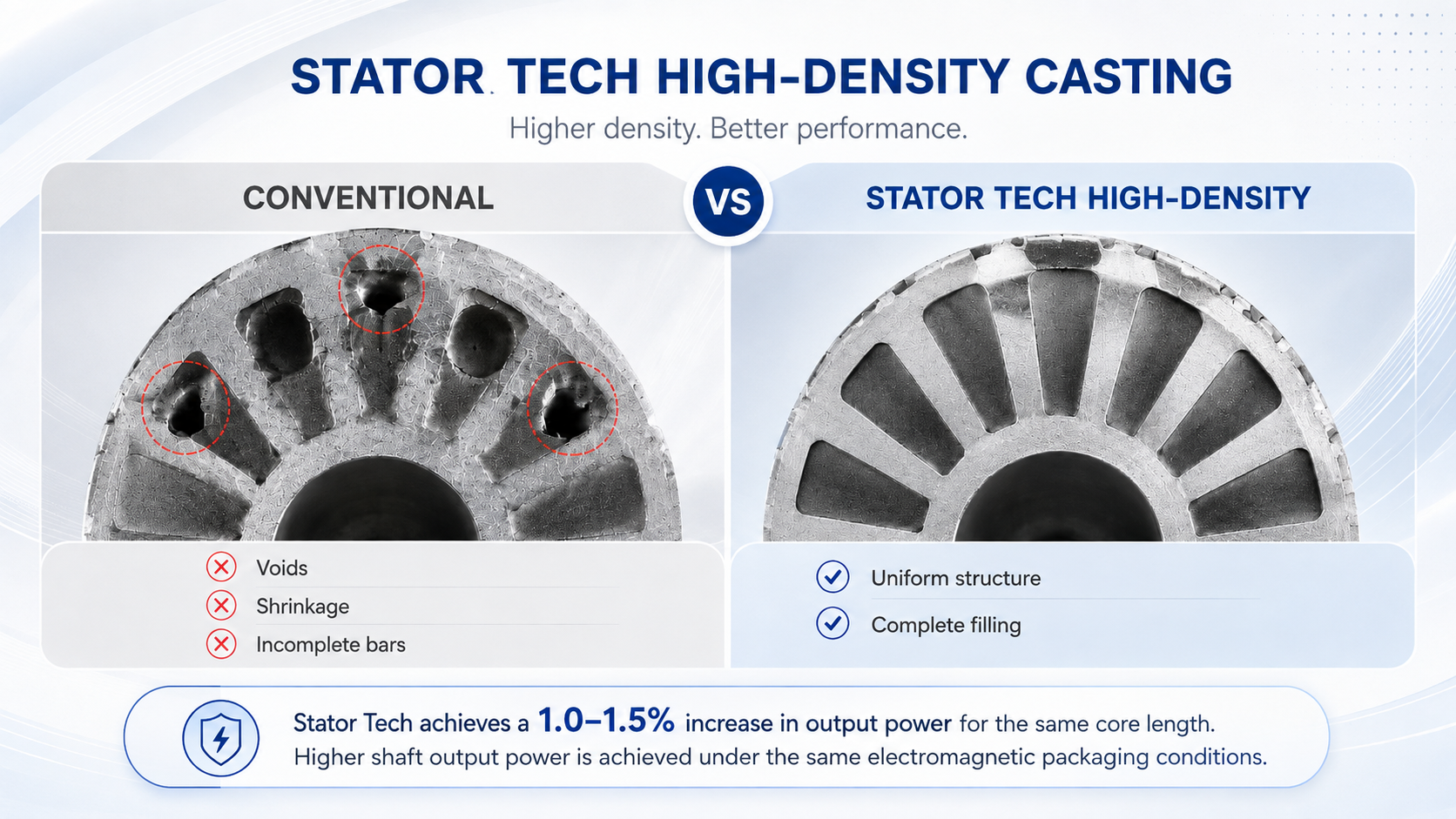 STATOR. TECH HIGH-DENSITY CASTING

Higher density. Better performance.

CONVENTIONAL

VS

STATOR TECH HIGH-DENSITY

Voids

Shrinkage

Incomplete bars

Uniform structure

Complete filling

Stator Tech achieves a 1.0–1.5% increase in output power for the same core length.
Higher shaft output power is achieved under the same electromagnetic packaging conditions.